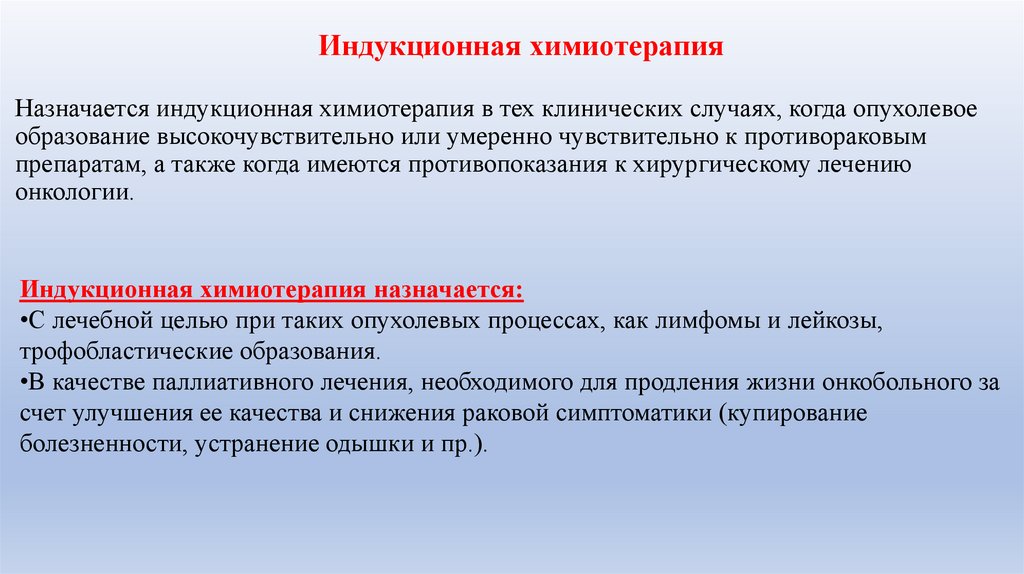 Индукционная химиотерапия

Назначается индукционная химиотерапия в тех клинических случаях, когда опухолевое образование высокочувствительно или умеренно чувствительно к противораковым препаратам, а также когда имеются противопоказания к хирургическому лечению онкологии.

Индукционная химиотерапия назначается:
•С лечебной целью при таких опухолевых процессах, как лимфомы и лейкозы, трофобластические образования.
•В качестве паллиативного лечения, необходимого для продления жизни онкобольного за счет улучшения ее качества и снижения раковой симптоматики (купирование болезненности, устранение одышки и пр.).